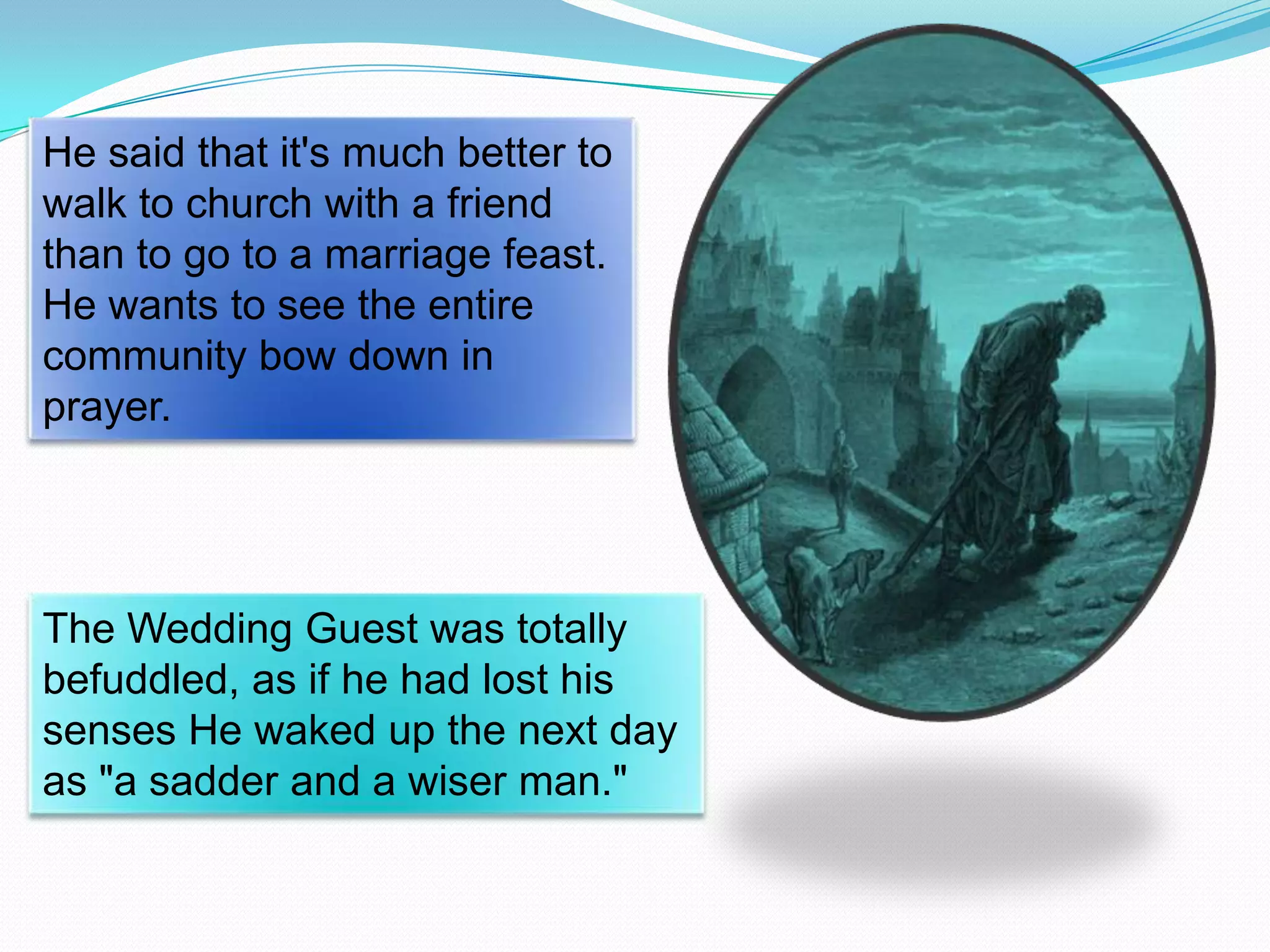 He said that it's much better to walk to church with a friend than to go to a marriage feast. He wants to see the entire community bow down in prayer.

The Wedding Guest was totally befuddled, as if he had lost his senses He waked up the next day as "a sadder and a wiser man."